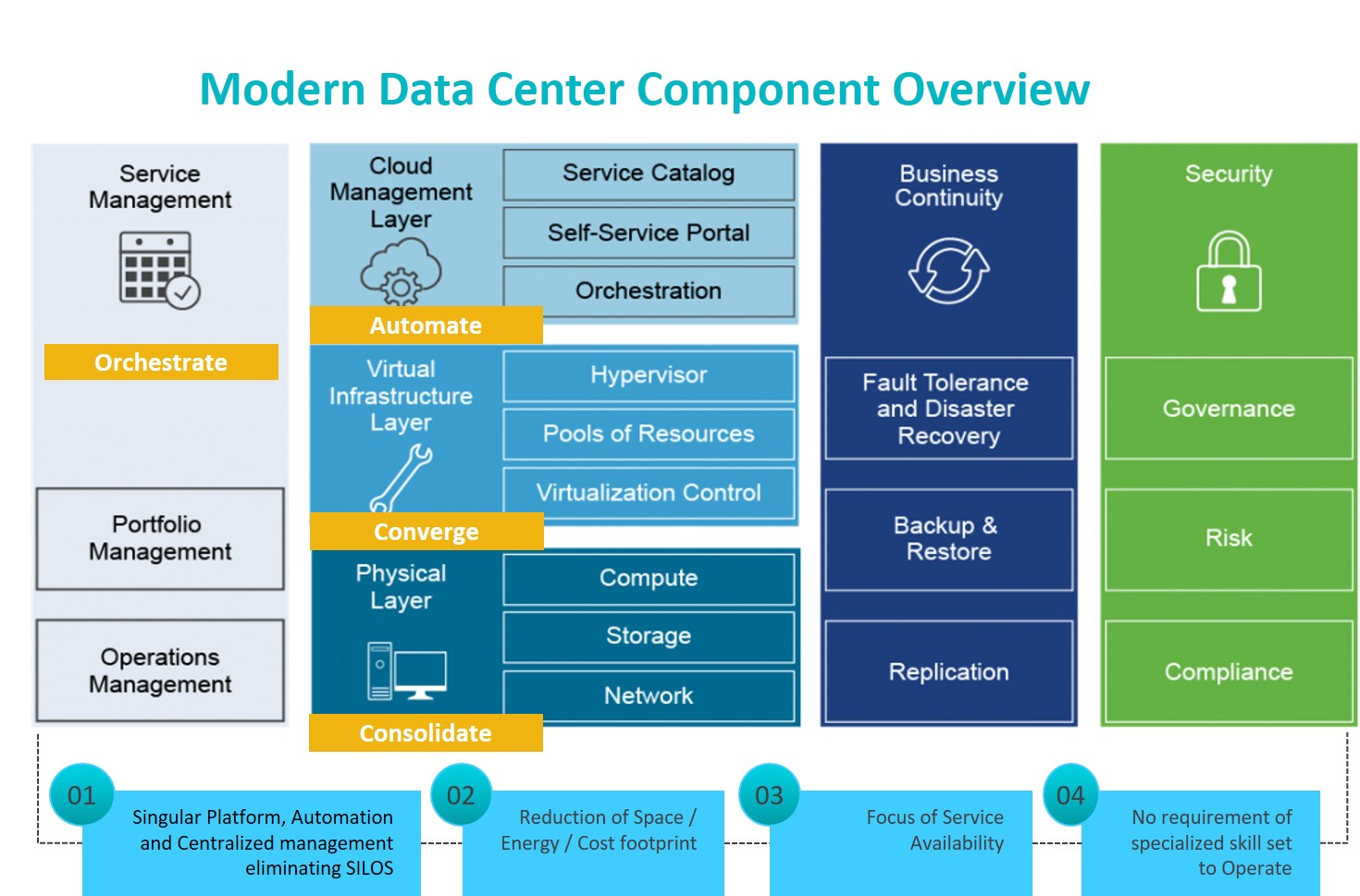 Modern Data Center Component Overview

Service Management

Orchestrate

Portfolio Management

Operations Management

Cloud Management Layer

Service Catalog

Self-Service Portal

Orchestration

Automate

Virtual Infrastructure Layer

Hypervisor

Pools of Resources

Virtualization Control

Converge

Physical Layer

Compute

Storage

Network

Consolidate

Business Continuity

Fault Tolerance and Disaster Recovery

Backup & Restore

Replication

Security

Governance

Risk

Compliance

01
Singular Platform, Automation and Centralized management eliminating SILOS

02
Reduction of Space / Energy / Cost footprint

03
Focus of Service Availability

04
No requirement of specialized skill set to Operate